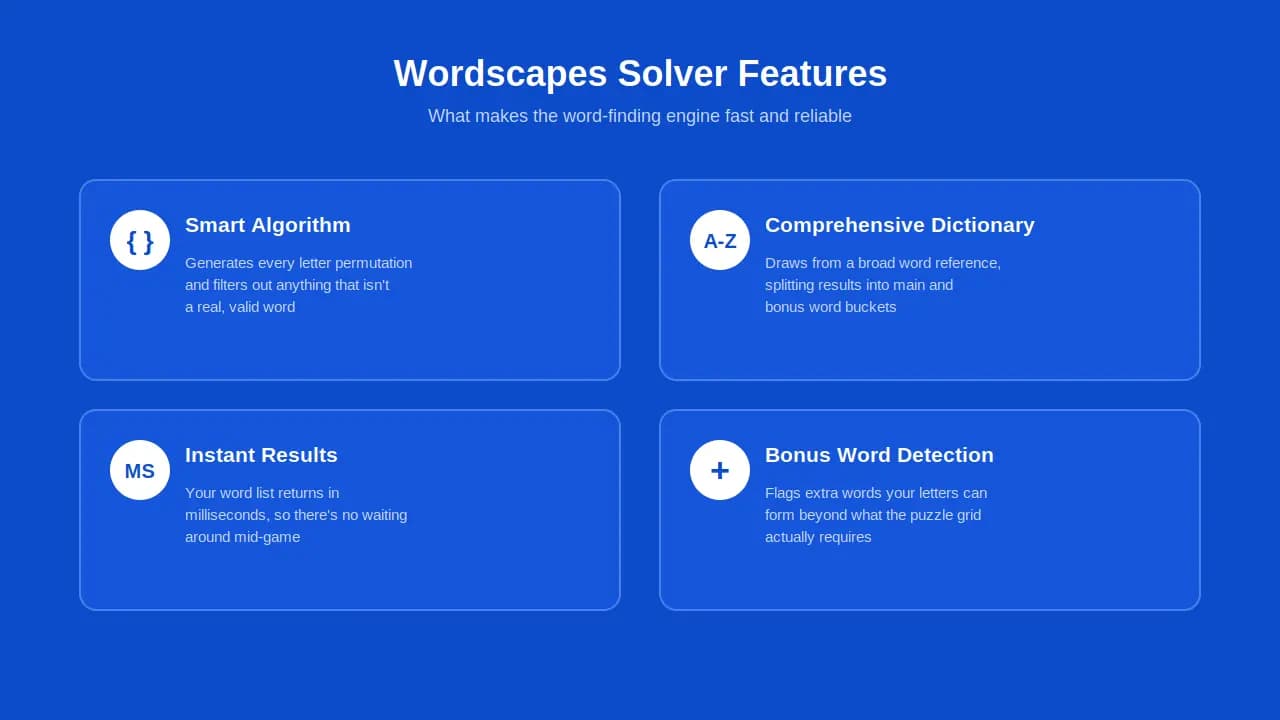 Wordscapes Solver Features

What makes the word-finding engine fast and reliable

{ }

Smart Algorithm

Generates every letter permutation and filters out anything that isn't a real, valid word

A-Z

Comprehensive Dictionary

Draws from a broad word reference, splitting results into main and bonus word buckets

MS

Instant Results

Your word list returns in milliseconds, so there's no waiting around mid-game

+

Bonus Word Detection

Flags extra words your letters can form beyond what the puzzle grid actually requires